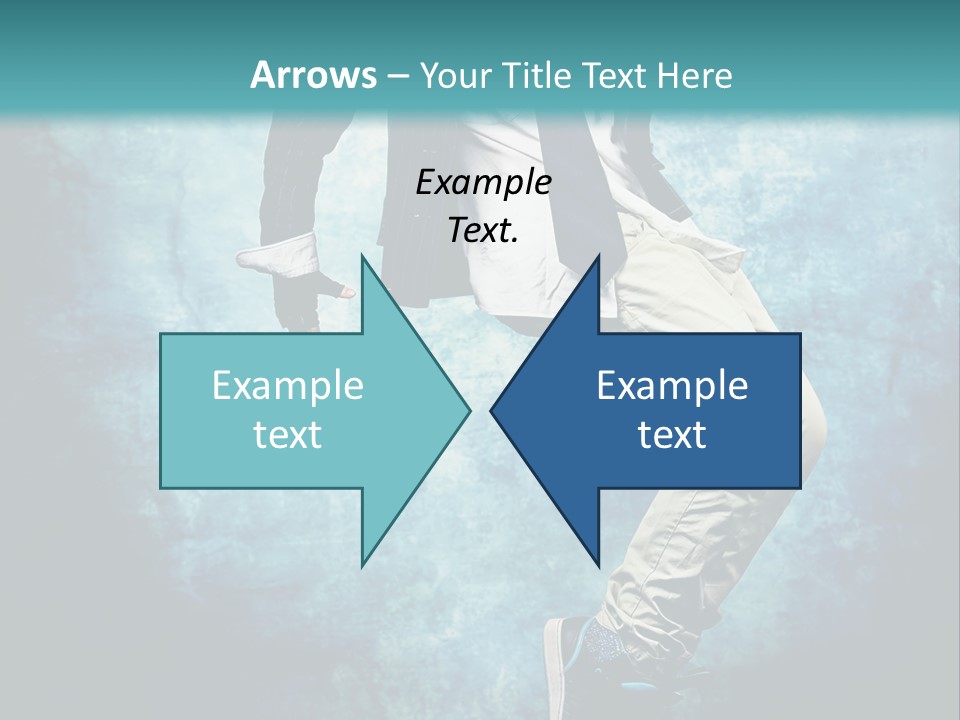 Arrows – Your Title Text Here

Example Text.

Example text

Example text